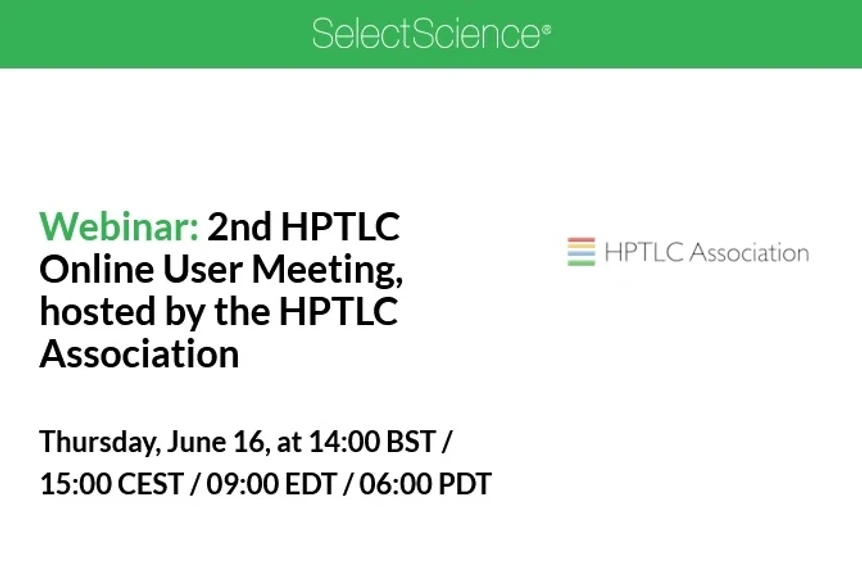 SelectScience®

Webinar: 2nd HPTLC Online User Meeting, hosted by the HPTLC Association

HPTLC Association

Thursday, June 16, at 14:00 BST / 15:00 CEST / 09:00 EDT / 06:00 PDT